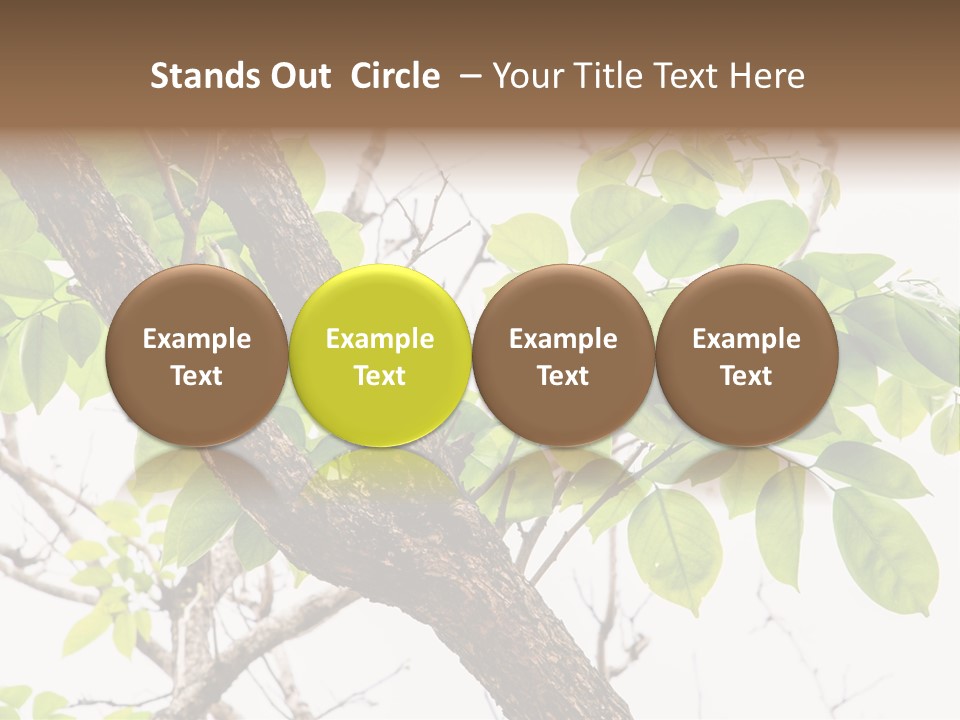 Stands Out Circle – Your Title Text Here

Example Text

Example Text

Example Text

Example Text